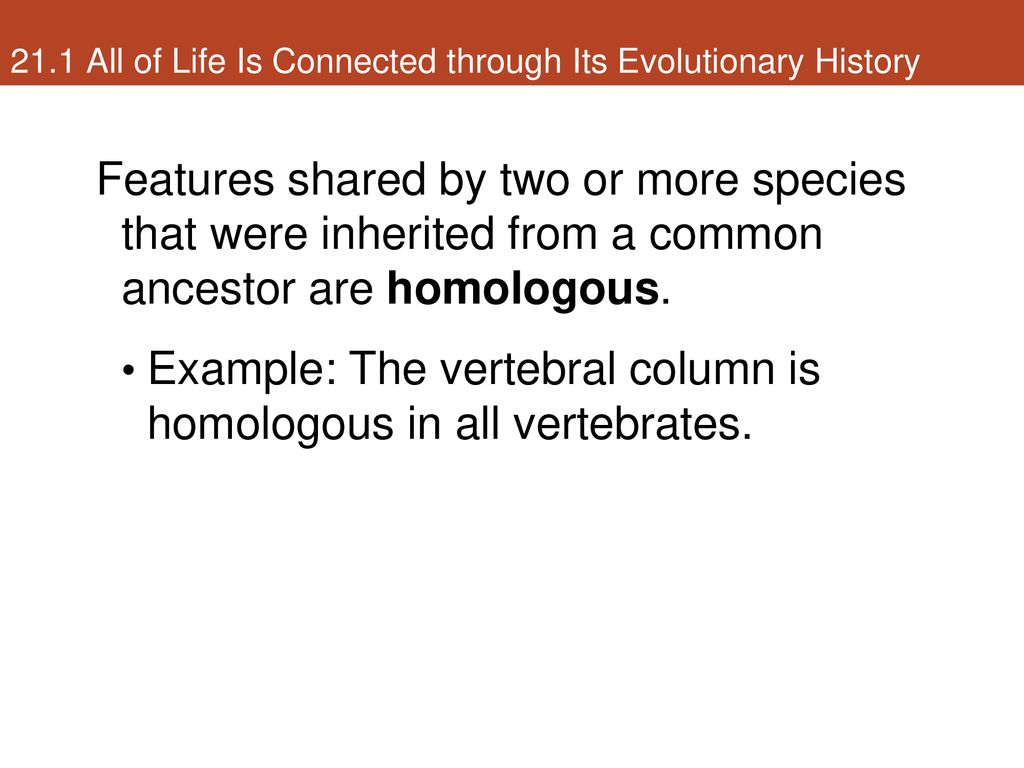 21.1 All of Life Is Connected through Its Evolutionary History

Features shared by two or more species that were inherited from a common ancestor are homologous.

• Example: The vertebral column is homologous in all vertebrates.